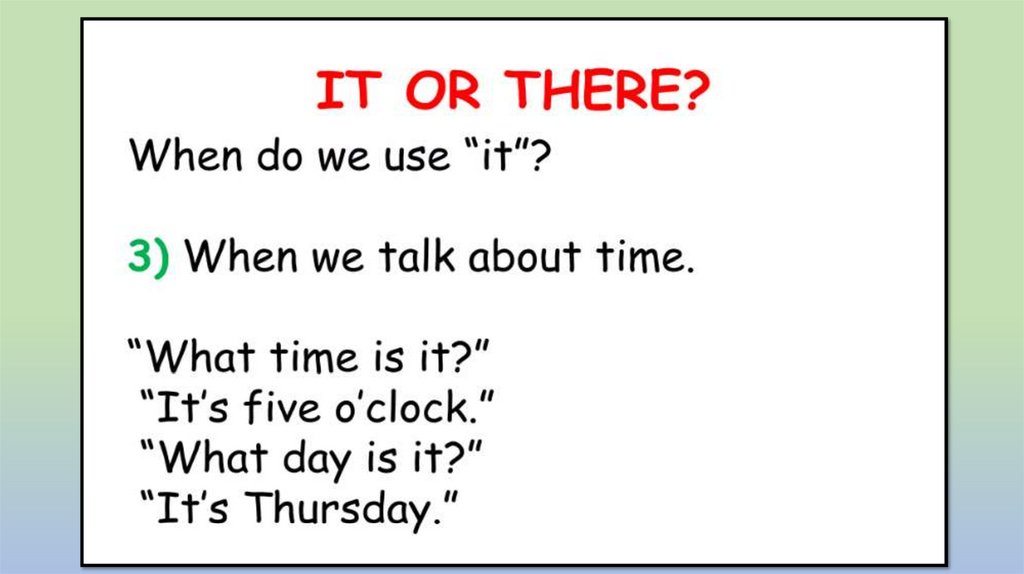 IT OR THERE?

When do we use “it”?

3) When we talk about time.

“What time is it?”
“It’s five o’clock.”
“What day is it?”
“It’s Thursday.”